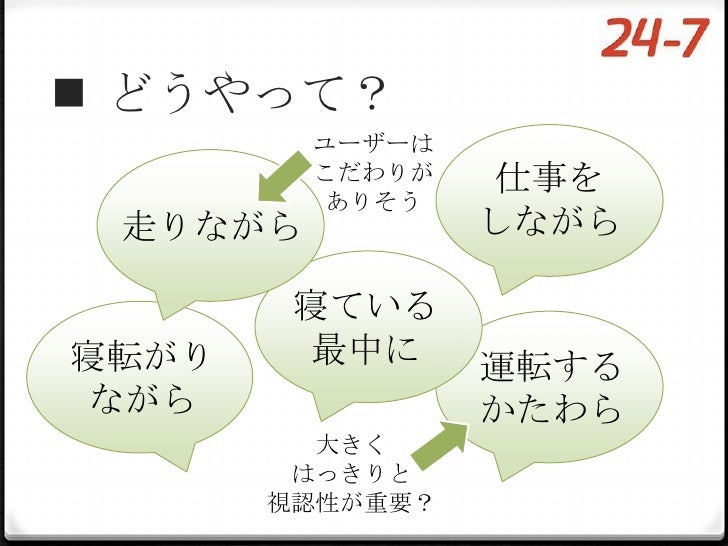 24-7

■ どうやって？

ユーザーは
こだわりが
ありそう

走りながら

仕事を
しながら

寝ている
最中に

寝転がり
ながら

運転する
かたわら

大きく
はっきりと
視認性が重要？